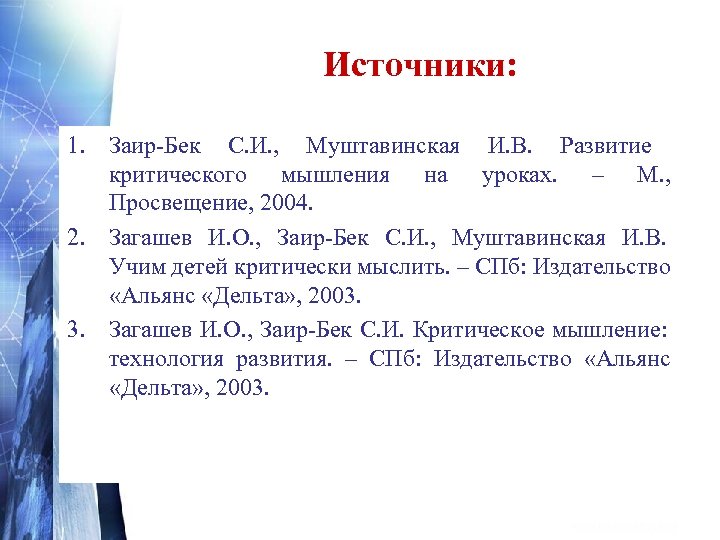 Источники:

1. Заир-Бек С.И., Муштавинская И.В. Развитие критического мышления на уроках. – М., Просвещение, 2004.
2. Загашев И.О., Заир-Бек С.И., Муштавинская И.В. Учим детей критически мыслить. – СПб: Издательство «Альянс «Дельта», 2003.
3. Загашев И.О., Заир-Бек С.И. Критическое мышление: технология развития. – СПб: Издательство «Альянс «Дельта», 2003.